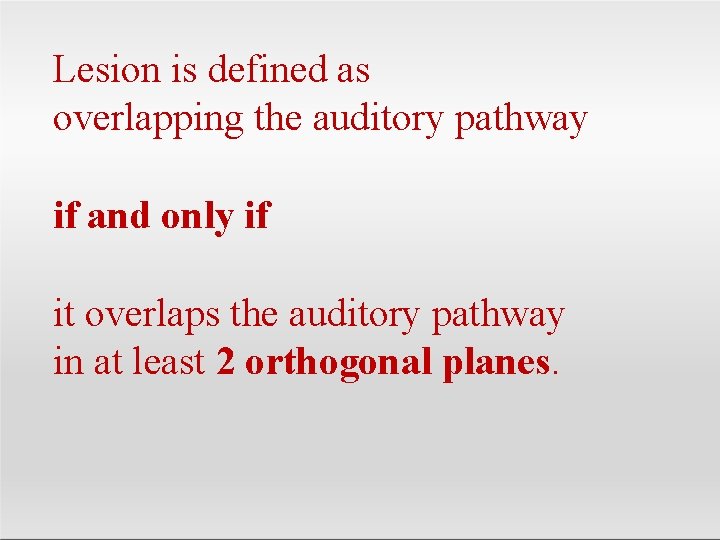 Lesion is defined as overlapping the auditory pathway

if and only if

it overlaps the auditory pathway in at least 2 orthogonal planes.